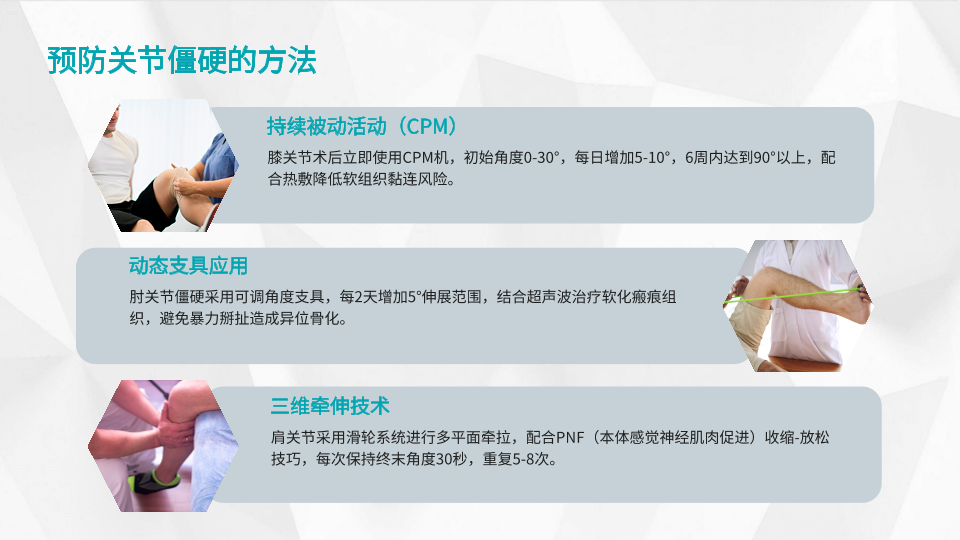 预防关节僵硬的方法

持续被动活动（CPM）

膝关节术后立即使用CPM机，初始角度0-30°，每日增加5-10°，6周内达到90°以上，配合热敷降低软组织黏连风险。

动态支具应用

肘关节僵硬采用可调角度支具，每2天增加5°伸展范围，结合超声波治疗软化瘢痕组织，避免暴力掰扯造成异位骨化。

三维牵伸技术

肩关节采用滑轮系统进行多平面牵拉，配合PNF（本体感觉神经肌肉促进）收缩-放松技巧，每次保持终末角度30秒，重复5-8次。